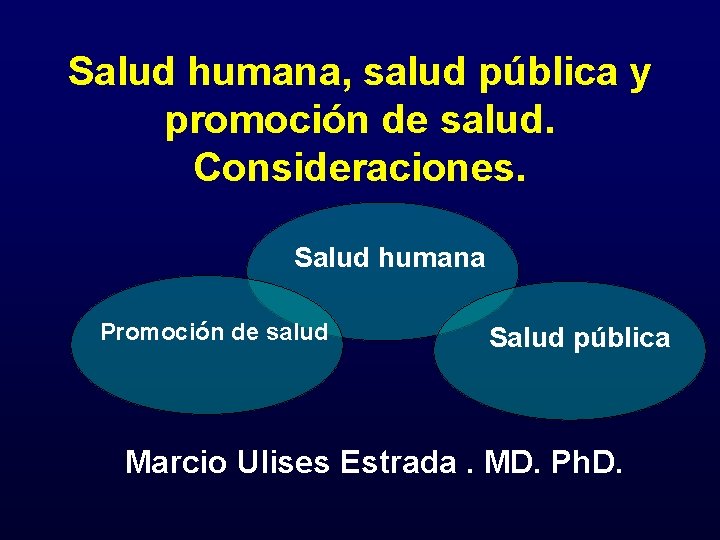 Salud humana, salud pública y promoción de salud. Consideraciones.

Salud humana

Promoción de salud

Salud pública

Marcio Ulises Estrada . MD. PhD.